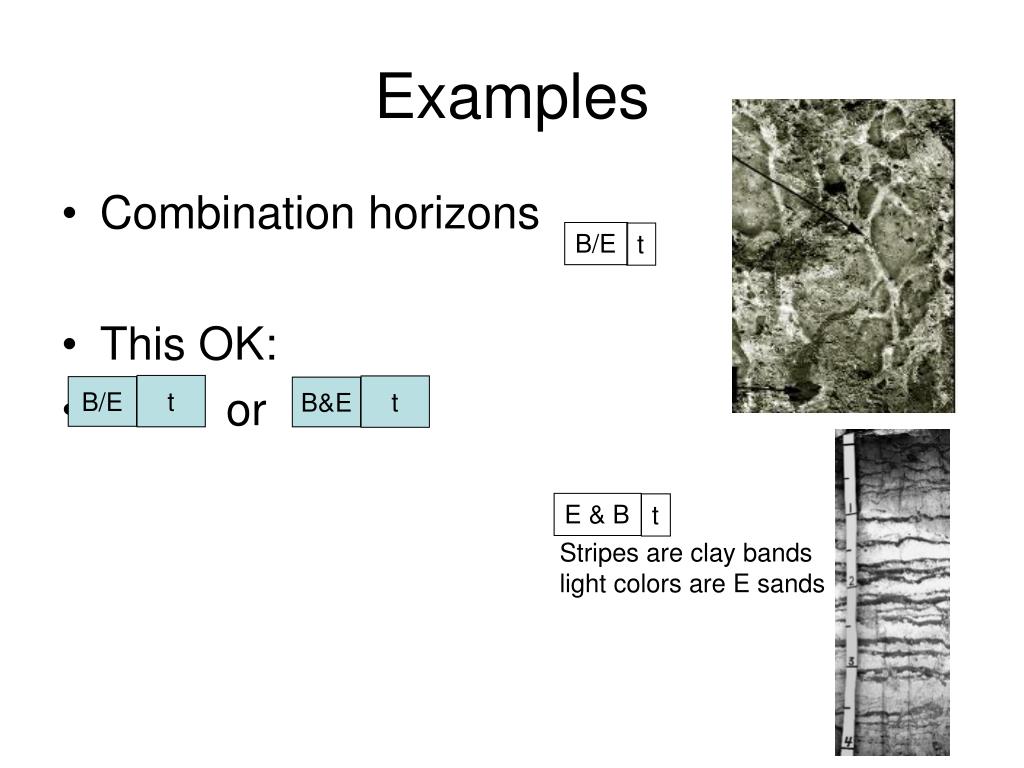 Examples

• Combination horizons

B/E t

• This OK:

• B/E t or B&E t

E & B t

Stripes are clay bands light colors are E sands

1
2
3
4